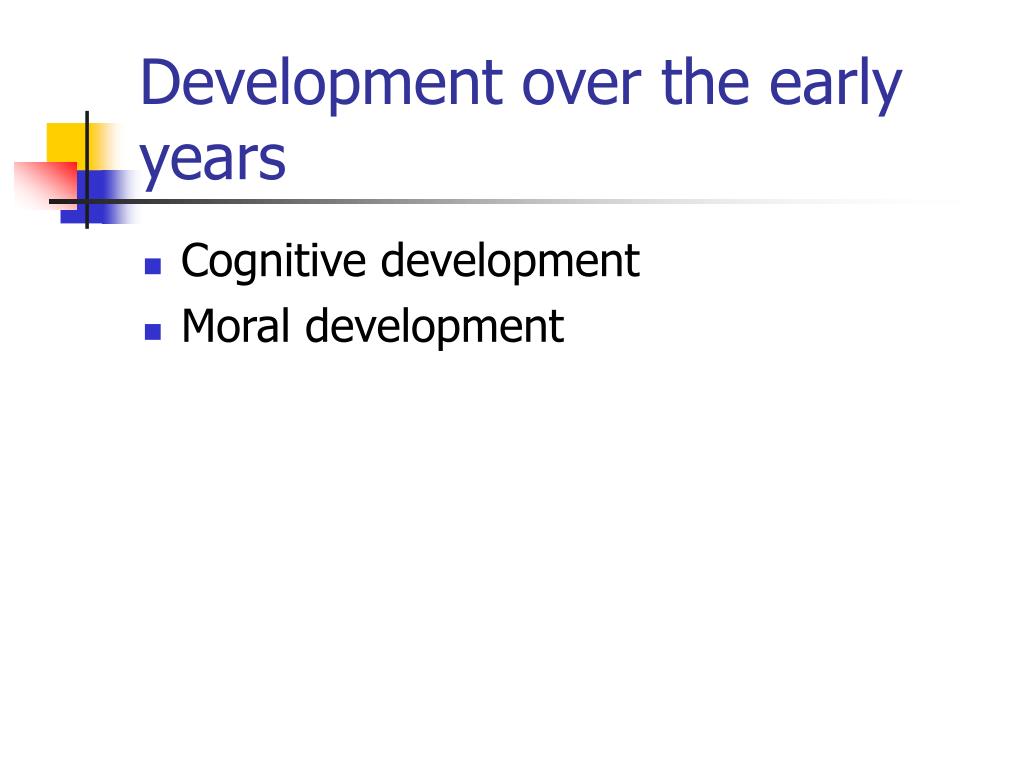 Development over the early years

- Cognitive development
- Moral development